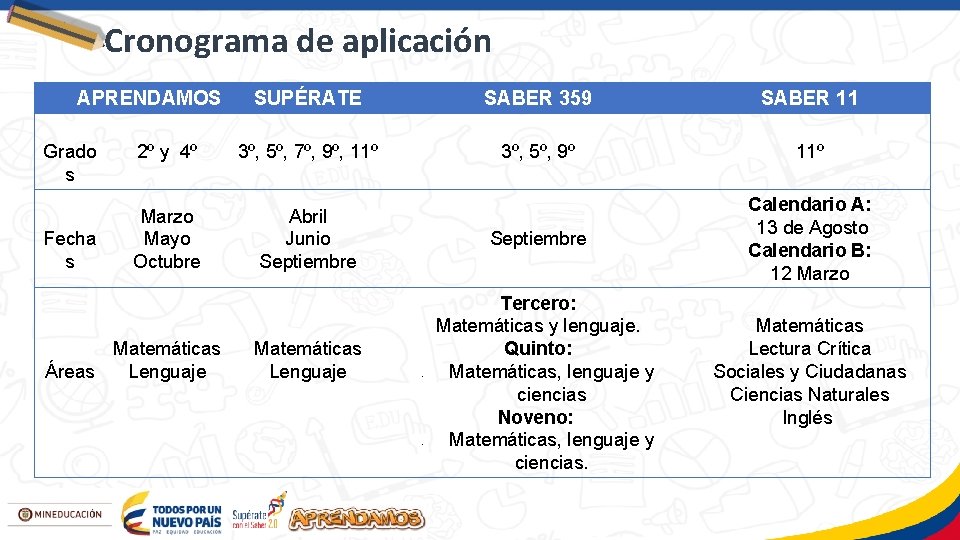 Cronograma de aplicación

| | APRENDAMOS | SUPÉRATE | SABER 359 | SABER 11 |
|---|---|---|---|---|
| Grados | 2º y 4º | 3º, 5º, 7º, 9º, 11º | 3º, 5º, 9º | 11º |
| Fechas | Marzo Mayo Octubre | Abril Junio Septiembre | Septiembre | **Calendario A:** 13 de Agosto **Calendario B:** 12 Marzo |
| Áreas | Matemáticas Lenguaje | Matemáticas Lenguaje | **Tercero:** Matemáticas y lenguaje. **Quinto:** Matemáticas, lenguaje y ciencias **Noveno:** Matemáticas, lenguaje y ciencias. | Matemáticas Lectura Crítica Sociales y Ciudadanas Ciencias Naturales Inglés |

MINEDUCACIÓN TODOS POR UN NUEVO PAÍS PAZ EQUIDAD EDUCACIÓN Supérate con el Saber 2.0 APRENDAMOS